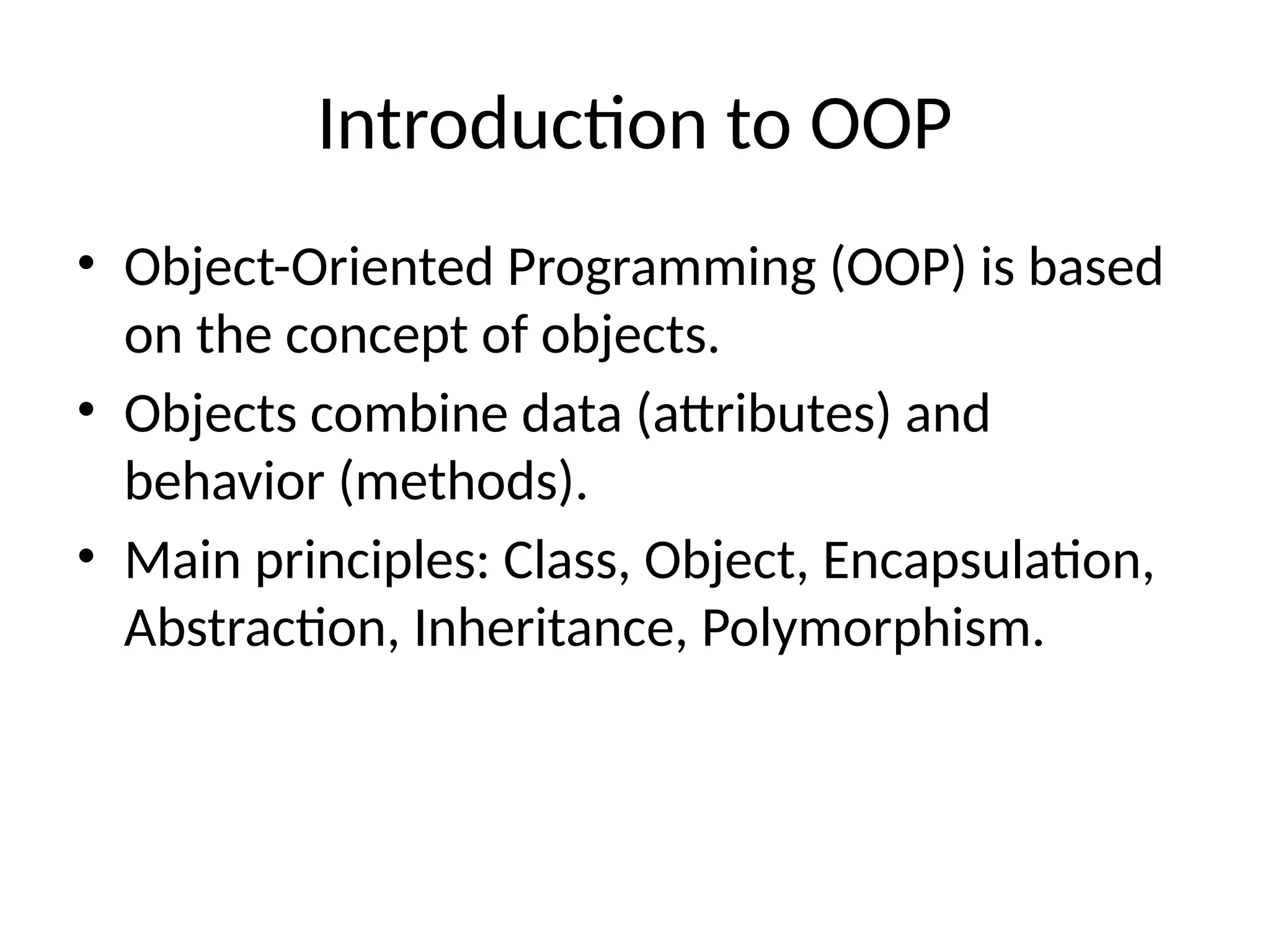 Introduction to OOP

• Object-Oriented Programming (OOP) is based on the concept of objects.

• Objects combine data (attributes) and behavior (methods).

• Main principles: Class, Object, Encapsulation, Abstraction, Inheritance, Polymorphism.